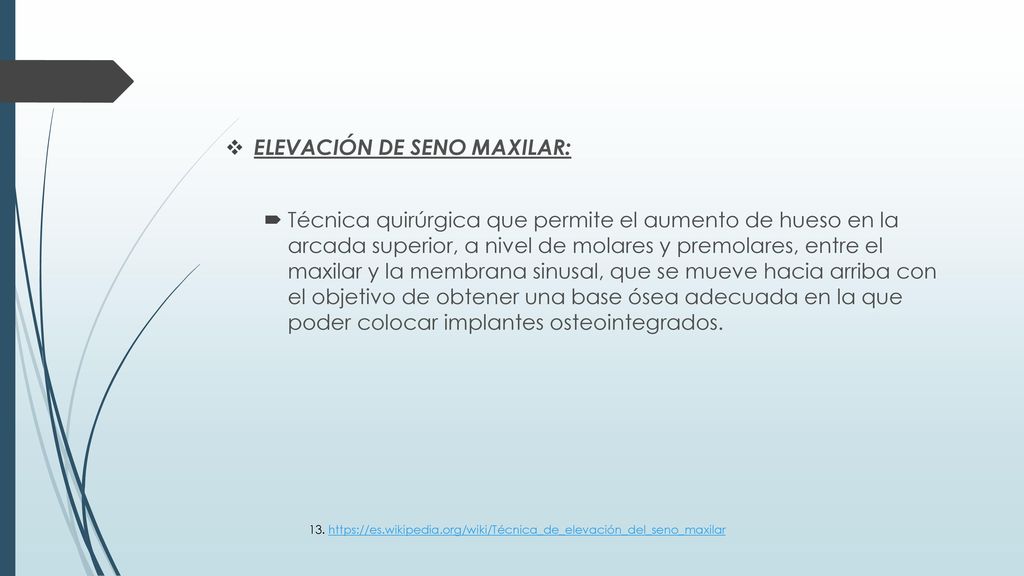 ELEVACIÓN DE SENO MAXILAR:

Técnica quirúrgica que permite el aumento de hueso en la arcada superior, a nivel de molares y premolares, entre el maxilar y la membrana sinusal, que se mueve hacia arriba con el objetivo de obtener una base ósea adecuada en la que poder colocar implantes osteointegrados.

13. https://es.wikipedia.org/wiki/Técnica_de_elevación_del_seno_maxilar